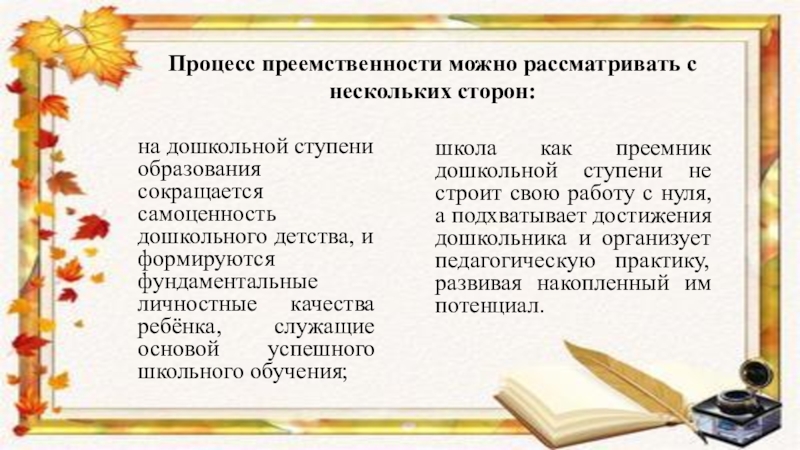 Процесс преемственности можно рассматривать с нескольких сторон:

на дошкольной ступени образования сокращается самоценность дошкольного детства, и формируются фундаментальные личностные качества ребёнка, служащие основой успешного школьного обучения;

школа как преемник дошкольной ступени не строит свою работу с нуля, а подхватывает достижения дошкольника и организует педагогическую практику, развивая накопленный им потенциал.